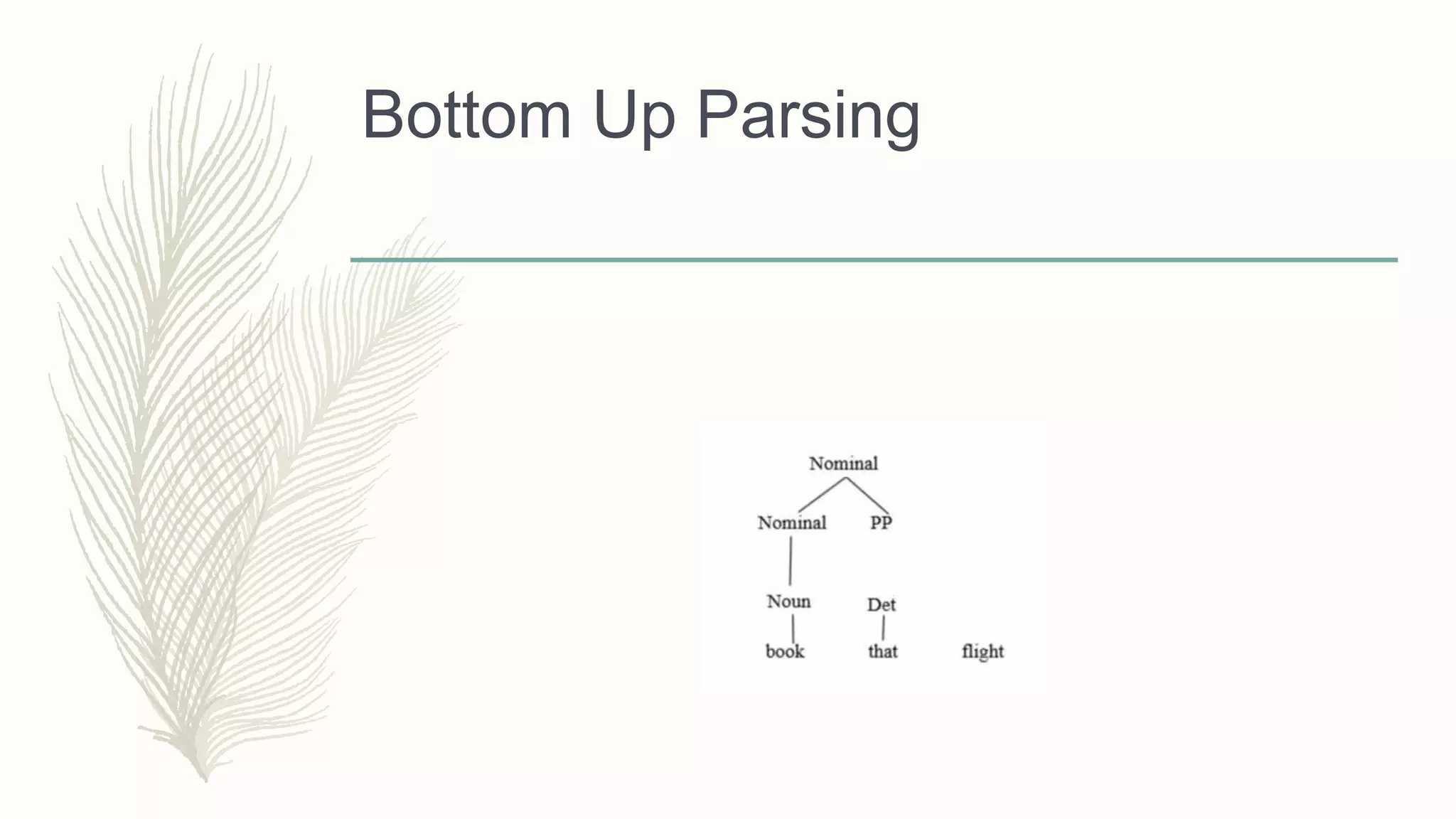 Bottom Up Parsing

Nominal

Nominal PP

Noun Det

book that flight